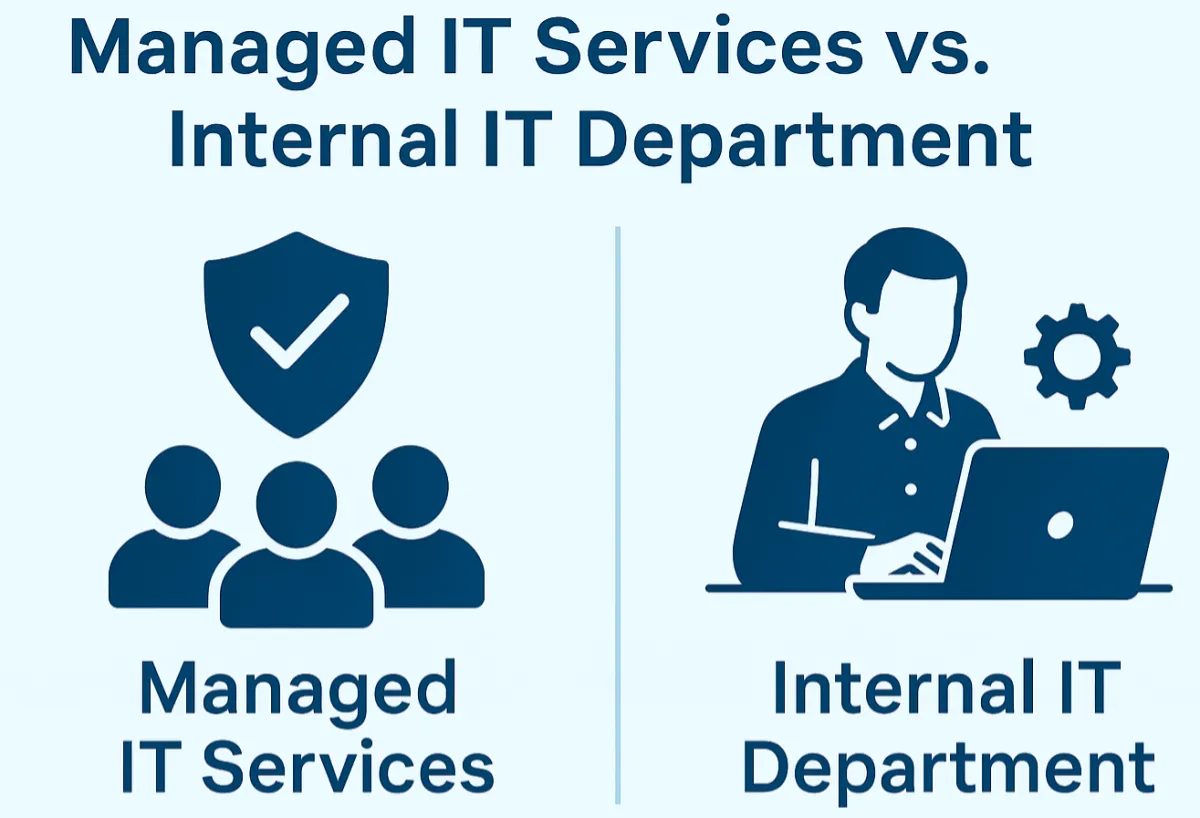 Managed IT Services vs.
Internal IT Department

Managed
IT Services

Internal IT
Department